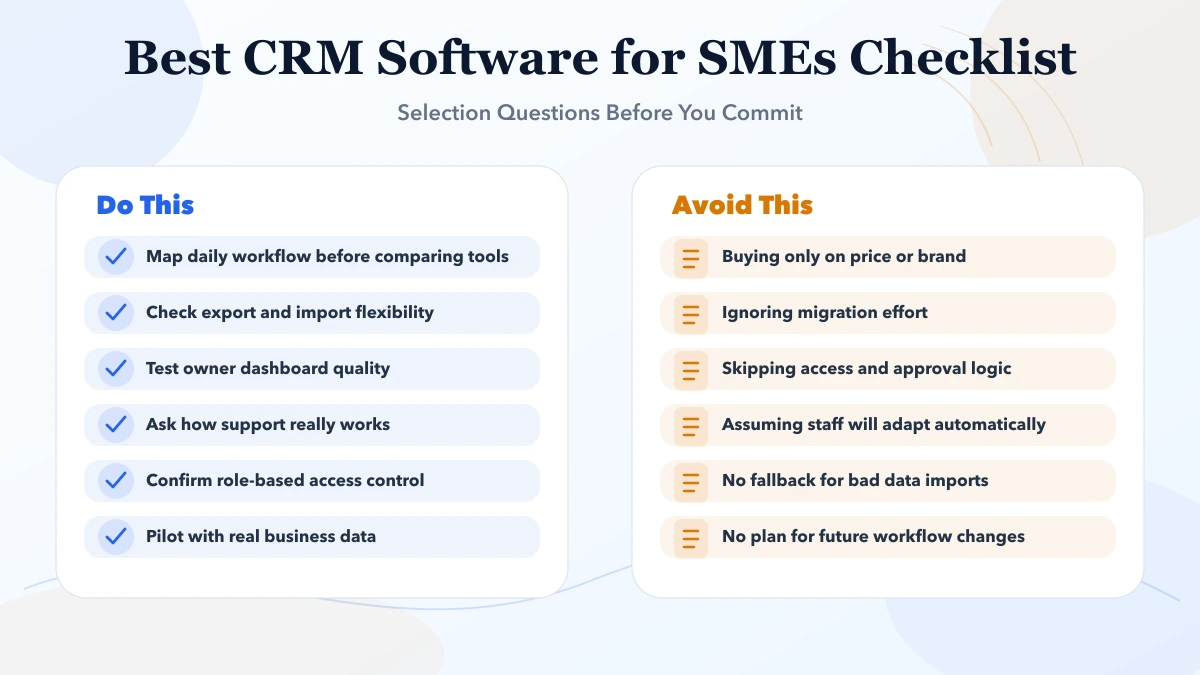 Best CRM Software for SMEs Checklist

Selection Questions Before You Commit

Do This

Map daily workflow before comparing tools

Check export and import flexibility

Test owner dashboard quality

Ask how support really works

Confirm role-based access control

Pilot with real business data

Avoid This

Buying only on price or brand

Ignoring migration effort

Skipping access and approval logic

Assuming staff will adapt automatically

No fallback for bad data imports

No plan for future workflow changes